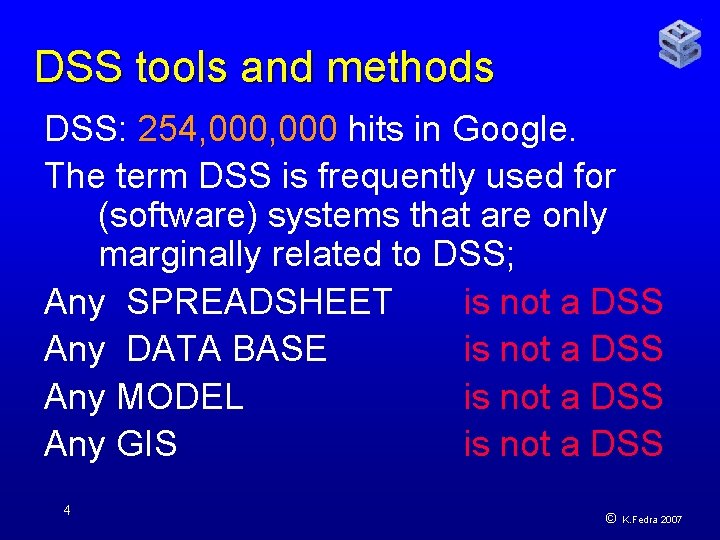 DSS tools and methods

DSS: 254,000,000 hits in Google.

The term DSS is frequently used for (software) systems that are only marginally related to DSS;

Any SPREADSHEET is not a DSS
Any DATA BASE is not a DSS
Any MODEL is not a DSS
Any GIS is not a DSS

4

© K.Fedra 2007